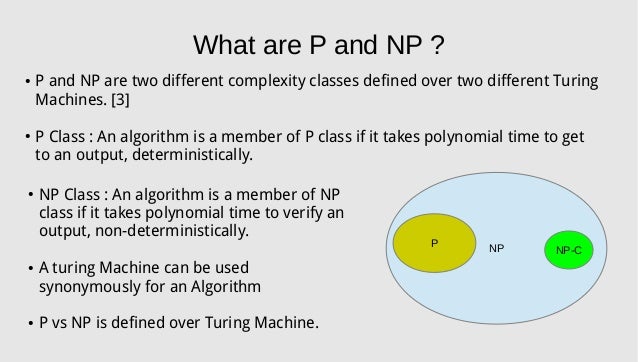 What are P and NP ?

• P and NP are two different complexity classes defined over two different Turing Machines. [3]

• P Class : An algorithm is a member of P class if it takes polynomial time to get to an output, deterministically.

• NP Class : An algorithm is a member of NP class if it takes polynomial time to verify an output, non-deterministically.

• A turing Machine can be used synonymously for an Algorithm

• P vs NP is defined over Turing Machine.

P

NP

NP-C